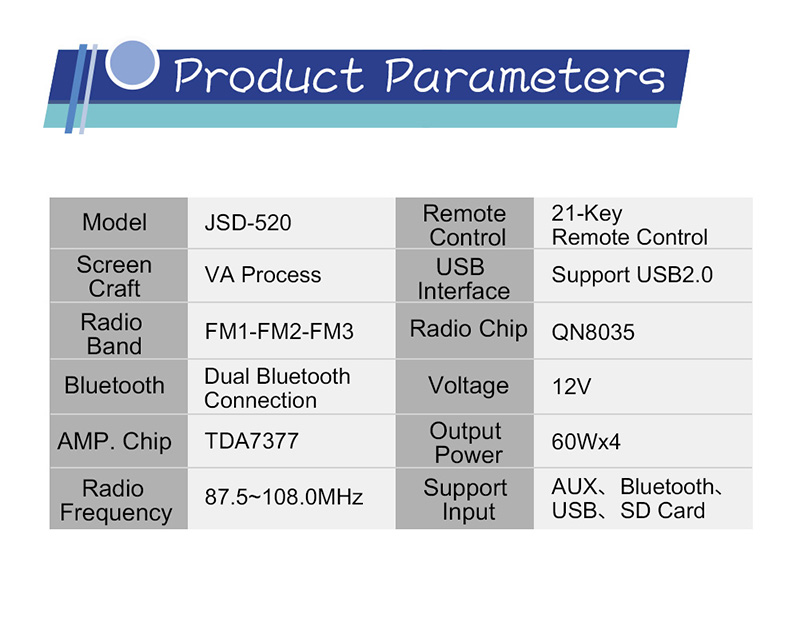 Product Parameters

| Model | JSD-520 | Remote Control | 21-Key Remote Control |
|---|---|---|---|
| Screen Craft | VA Process | USB Interface | Support USB2.0 |
| Radio Band | FM1-FM2-FM3 | Radio Chip | QN8035 |
| Bluetooth | Dual Bluetooth Connection | Voltage | 12V |
| AMP. Chip | TDA7377 | Output Power | 60Wx4 |
| Radio Frequency | 87.5~108.0MHz | Support Input | AUX、Bluetooth、USB、SD Card |